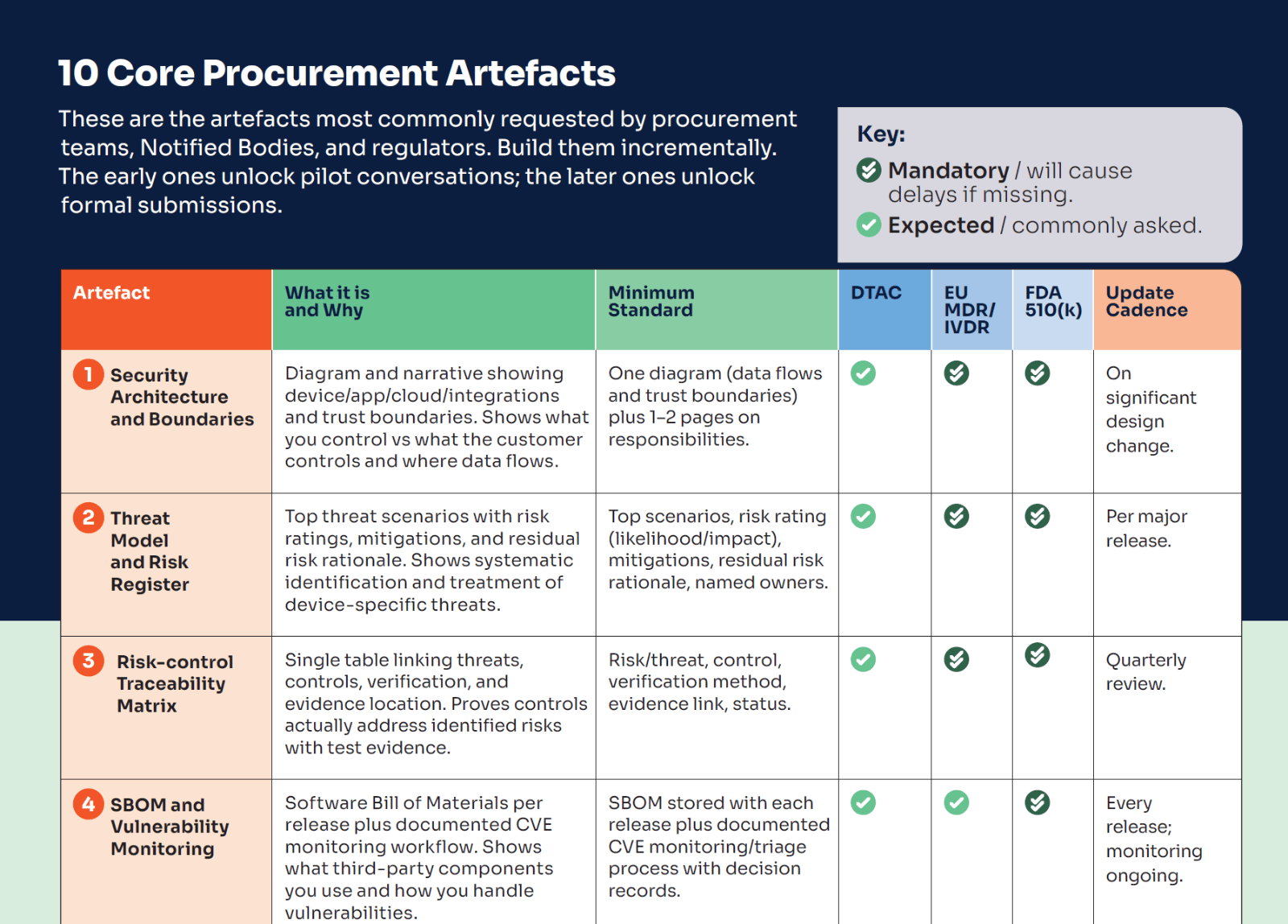 10 Core Procurement Artefacts

These are the artefacts most commonly requested by procurement teams, Notified Bodies, and regulators. Build them incrementally. The early ones unlock pilot conversations; the later ones unlock formal submissions.

Key:
Mandatory / will cause delays if missing.
Expected / commonly asked.

| Artefact | What it is and Why | Minimum Standard | DTAC | EU MDR/ IVDR | FDA 510(k) | Update Cadence |
|---|---|---|---|---|---|---|
| 1 Security Architecture and Boundaries | Diagram and narrative showing device/app/cloud/integrations and trust boundaries. Shows what you control vs what the customer controls and where data flows. | One diagram (data flows and trust boundaries) plus 1–2 pages on responsibilities. | | | | On significant design change. |
| 2 Threat Model and Risk Register | Top threat scenarios with risk ratings, mitigations, and residual risk rationale. Shows systematic identification and treatment of device-specific threats. | Top scenarios, risk rating (likelihood/impact), mitigations, residual risk rationale, named owners. | | | | Per major release. |
| 3 Risk-control Traceability Matrix | Single table linking threats, controls, verification, and evidence location. Proves controls actually address identified risks with test evidence. | Risk/threat, control, verification method, evidence link, status. | | | | Quarterly review. |
| 4 SBOM and Vulnerability Monitoring | Software Bill of Materials per release plus documented CVE monitoring workflow. Shows what third-party components you use and how you handle vulnerabilities. | SBOM stored with each release plus documented CVE monitoring/triage process with decision records. | | | | Every release; monitoring ongoing. |